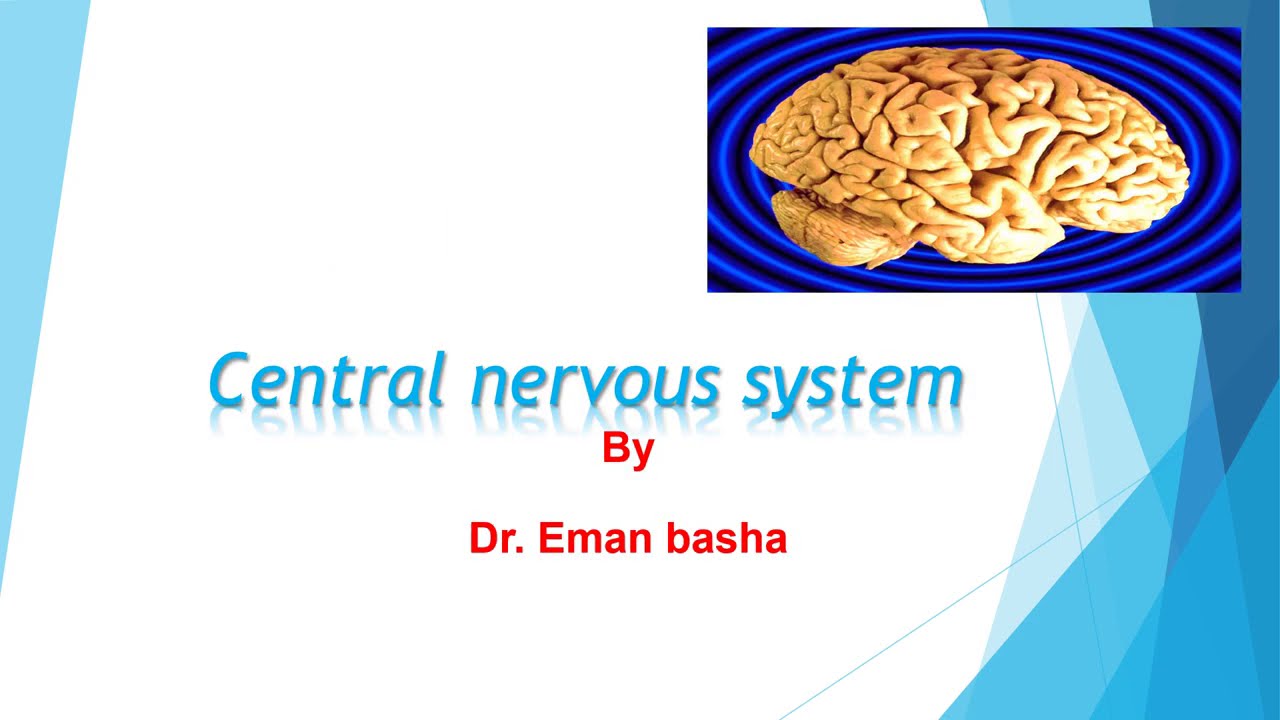 Central nervous system

By

Dr. Eman basha